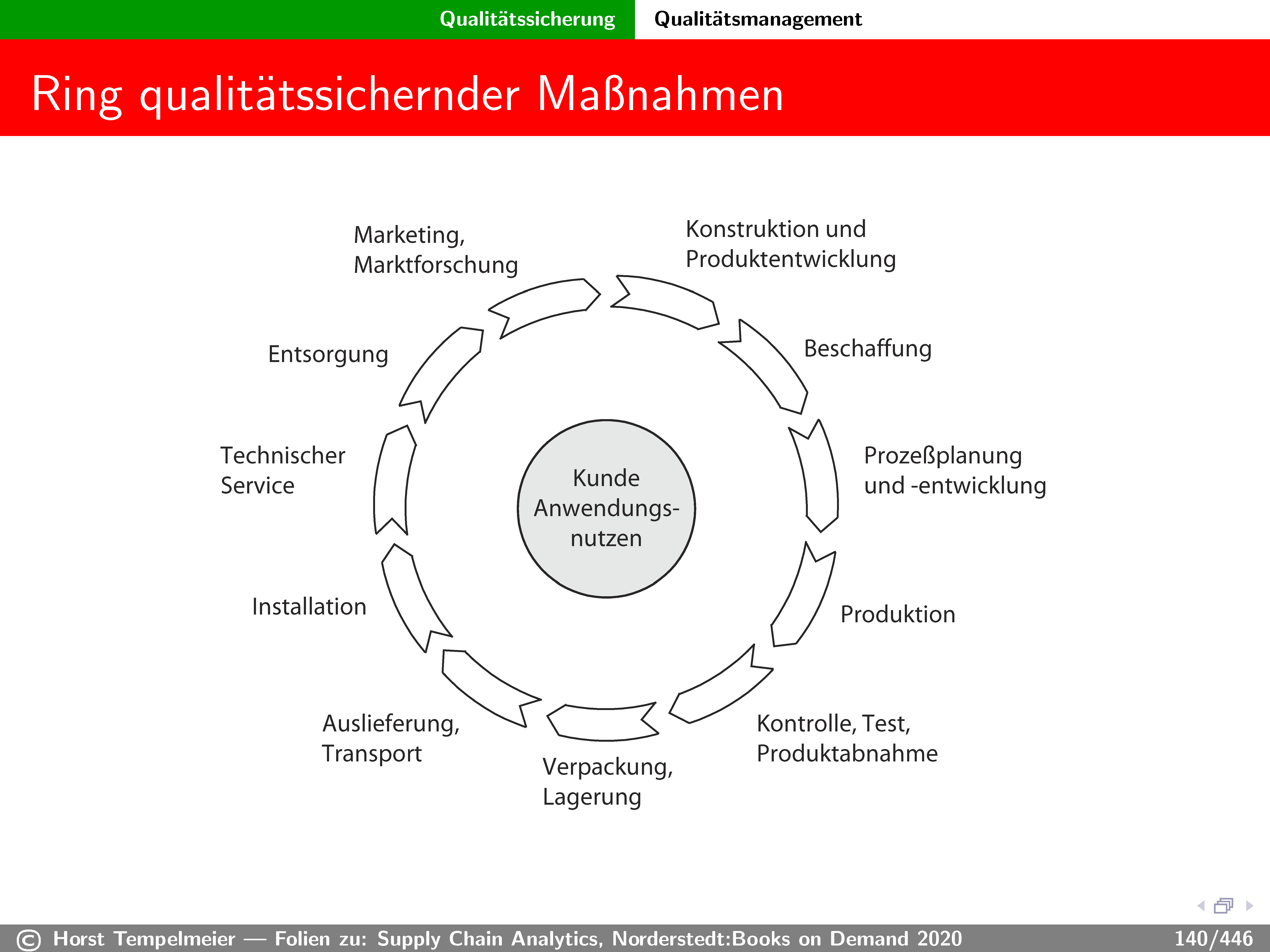 Qualitätssicherung Qualitätsmanagement

Ring qualitätssichernder Maßnahmen

Marketing, Marktforschung

Konstruktion und Produktentwicklung

Beschaffung

Prozeßplanung und -entwicklung

Produktion

Kontrolle, Test, Produktabnahme

Verpackung, Lagerung

Auslieferung, Transport

Installation

Technischer Service

Entsorgung

Kunde Anwendungsnutzen

© Horst Tempelmeier — Folien zu: Supply Chain Analytics, Norderstedt:Books on Demand 2020 140/446